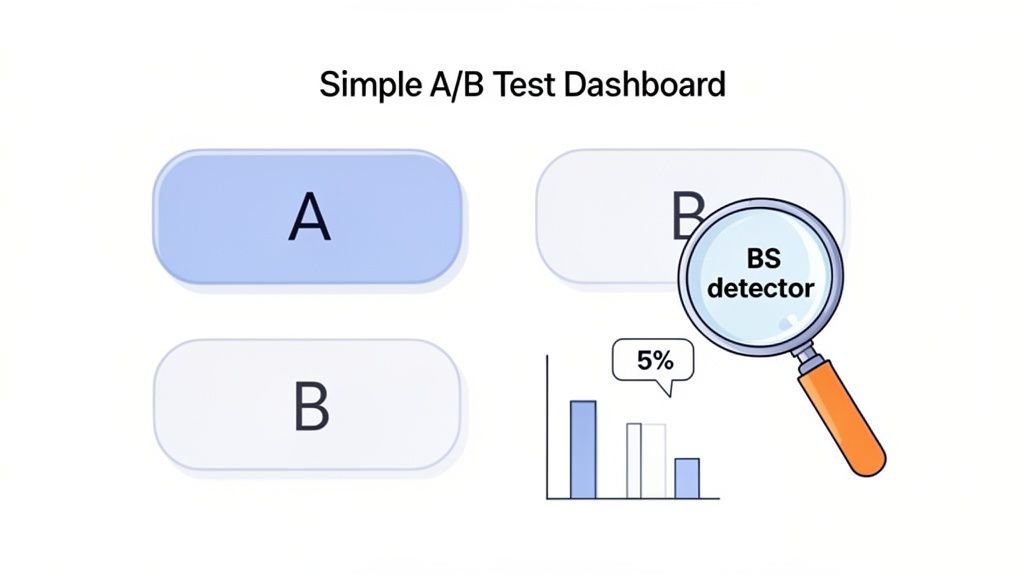 Simple A/B Test Dashboard

A

B

BS detector

B

5%